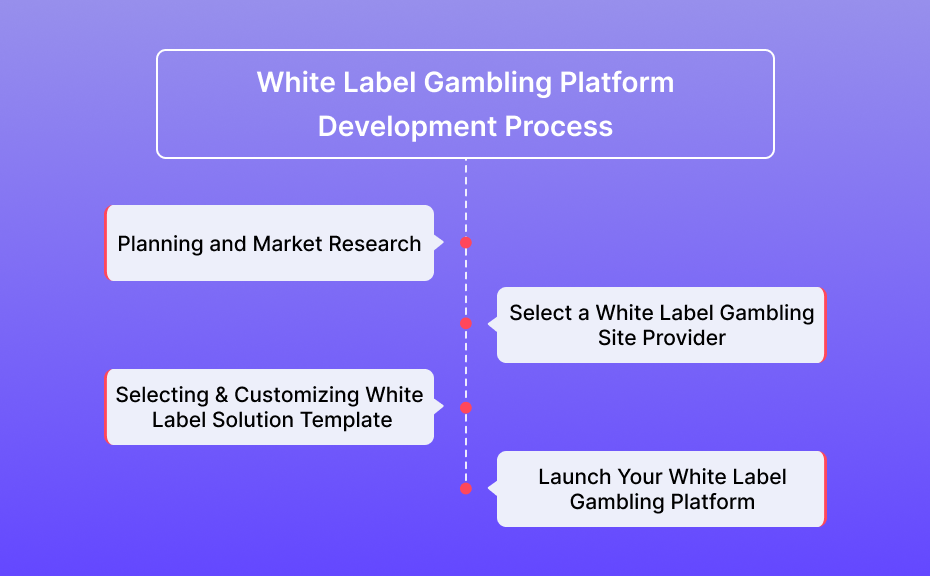 White Label Gambling Platform Development Process

Planning and Market Research

Select a White Label Gambling Site Provider

Selecting & Customizing White Label Solution Template

Launch Your White Label Gambling Platform